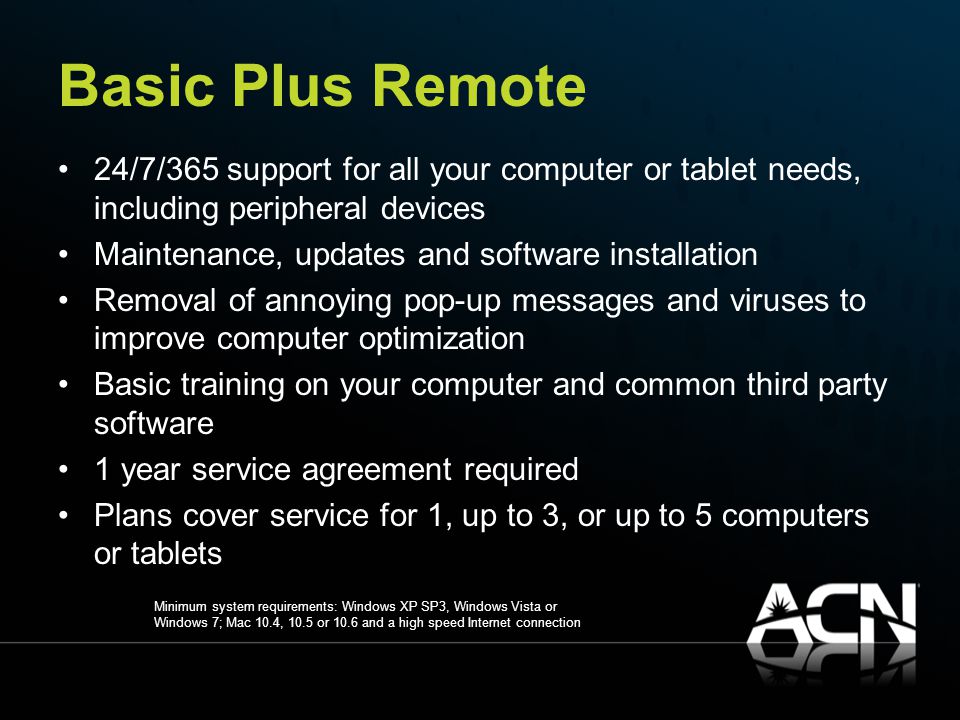 Basic Plus Remote

• 24/7/365 support for all your computer or tablet needs, including peripheral devices
• Maintenance, updates and software installation
• Removal of annoying pop-up messages and viruses to improve computer optimization
• Basic training on your computer and common third party software
• 1 year service agreement required
• Plans cover service for 1, up to 3, or up to 5 computers or tablets

Minimum system requirements: Windows XP SP3, Windows Vista or Windows 7; Mac 10.4, 10.5 or 10.6 and a high speed Internet connection

ACN